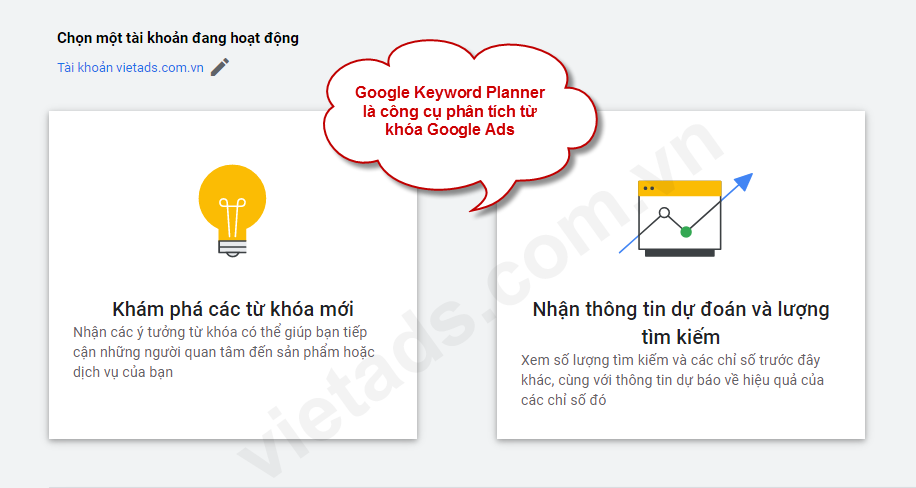 Chọn một tài khoản đang hoạt động

Tài khoản vietads.com.vn

Google Keyword Planner là công cụ phân tích từ khóa Google Ads

Khám phá các từ khóa mới

Nhận các ý tưởng từ khóa có thể giúp bạn tiếp cận những người quan tâm đến sản phẩm hoặc dịch vụ của bạn

Nhận thông tin dự đoán và lượng tìm kiếm

Xem số lượng tìm kiếm và các chỉ số trước đây khác, cùng với thông tin dự báo về hiệu quả của các chỉ số đó

vietads.com.vn